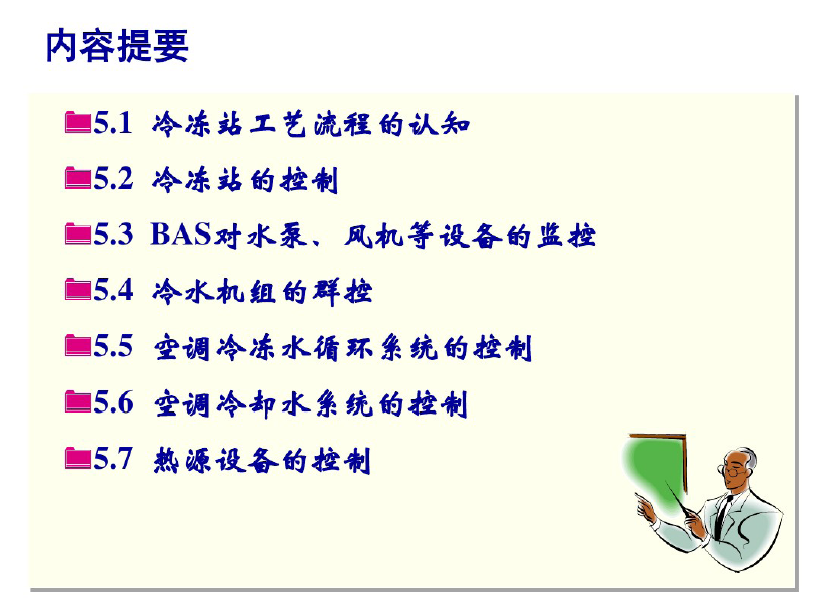 内容提要

5.1 冷冻站工艺流程的认知

5.2 冷冻站的控制

5.3 BAS对水泵、风机等设备的监控

5.4 冷水机组的群控

5.5 空调冷冻水循环系统的控制

5.6 空调冷却水系统的控制

5.7 热源设备的控制